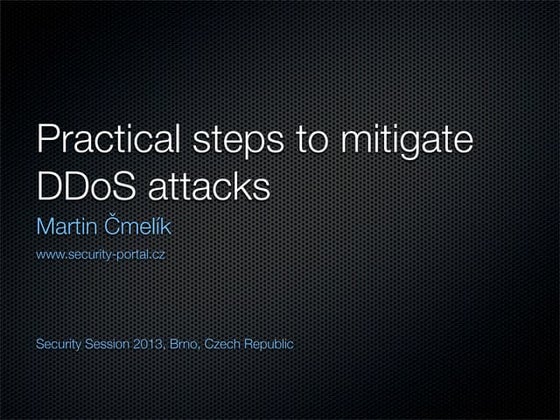 Practical steps to mitigate DDoS attacks

Martin Čmelík

www.security-portal.cz

Security Session 2013, Brno, Czech Republic